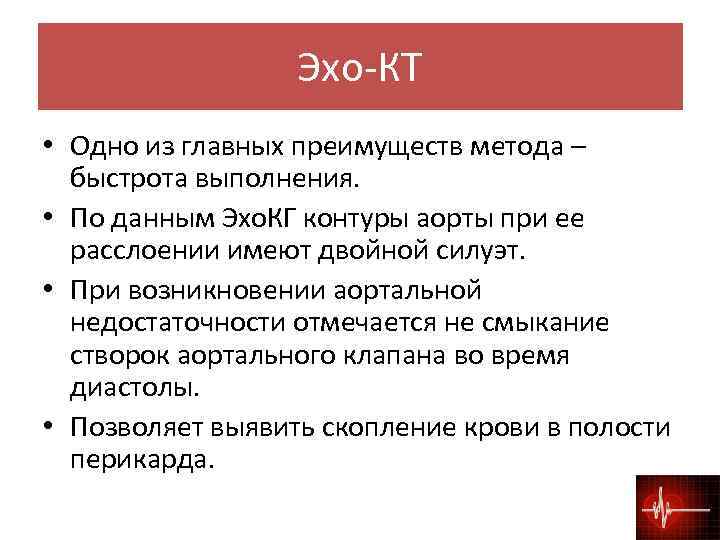 Эхо-КТ

• Одно из главных преимуществ метода – быстрота выполнения.
• По данным ЭхоКГ контуры аорты при ее расслоении имеют двойной силуэт.
• При возникновении аортальной недостаточности отмечается не смыкание створок аортального клапана во время диастолы.
• Позволяет выявить скопление крови в полости перикарда.